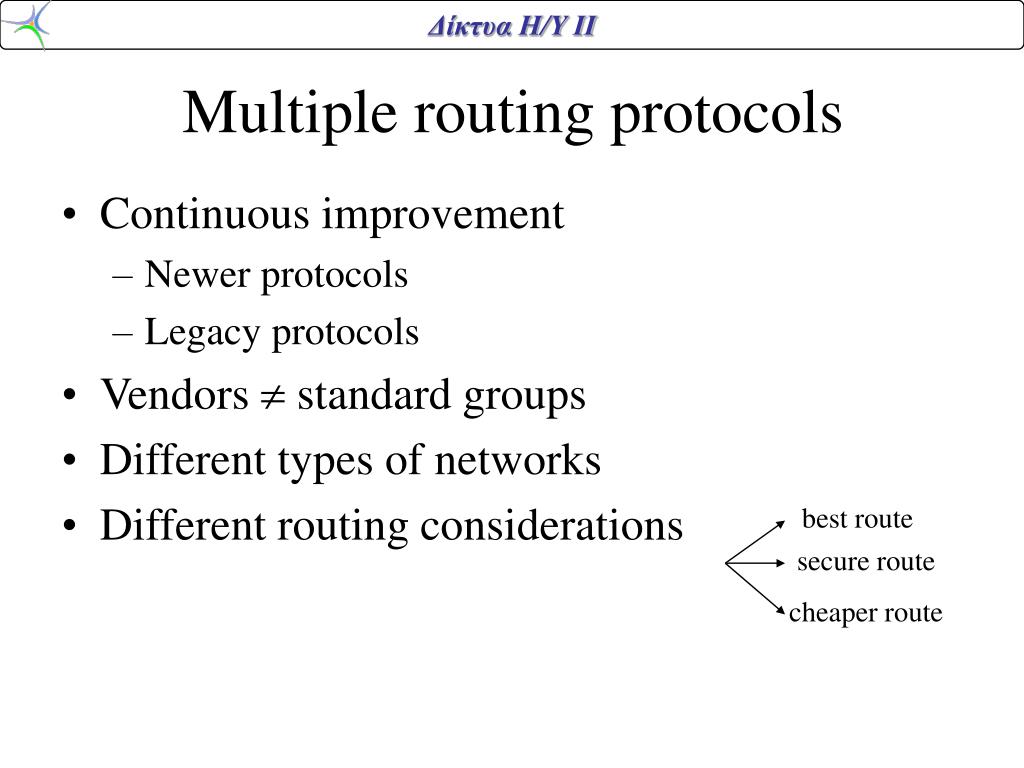 Δίκτυα Η/Υ ΙΙ

Multiple routing protocols

• Continuous improvement
– Newer protocols
– Legacy protocols
• Vendors $\neq$ standard groups
• Different types of networks
• Different routing considerations

best route
secure route
cheaper route